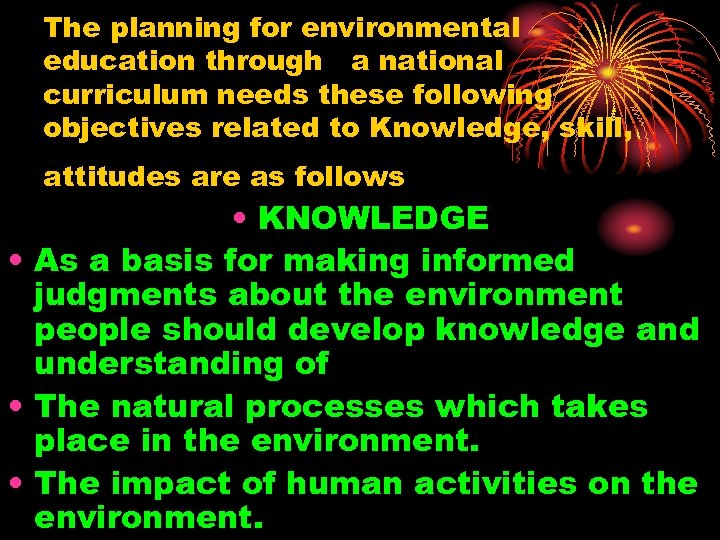 The planning for environmental education through a national curriculum needs these following objectives related to Knowledge, skill, attitudes are as follows

• KNOWLEDGE

• As a basis for making informed judgments about the environment people should develop knowledge and understanding of

• The natural processes which takes place in the environment.

• The impact of human activities on the environment.